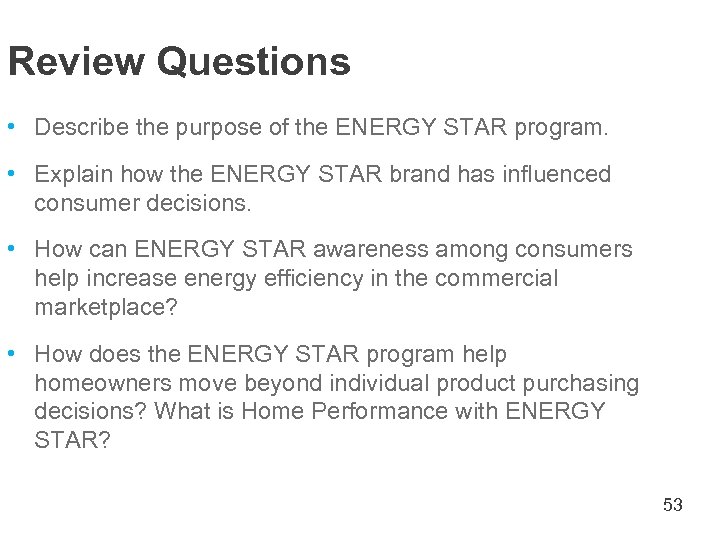 Review Questions

• Describe the purpose of the ENERGY STAR program.

• Explain how the ENERGY STAR brand has influenced consumer decisions.

• How can ENERGY STAR awareness among consumers help increase energy efficiency in the commercial marketplace?

• How does the ENERGY STAR program help homeowners move beyond individual product purchasing decisions? What is Home Performance with ENERGY STAR?

53